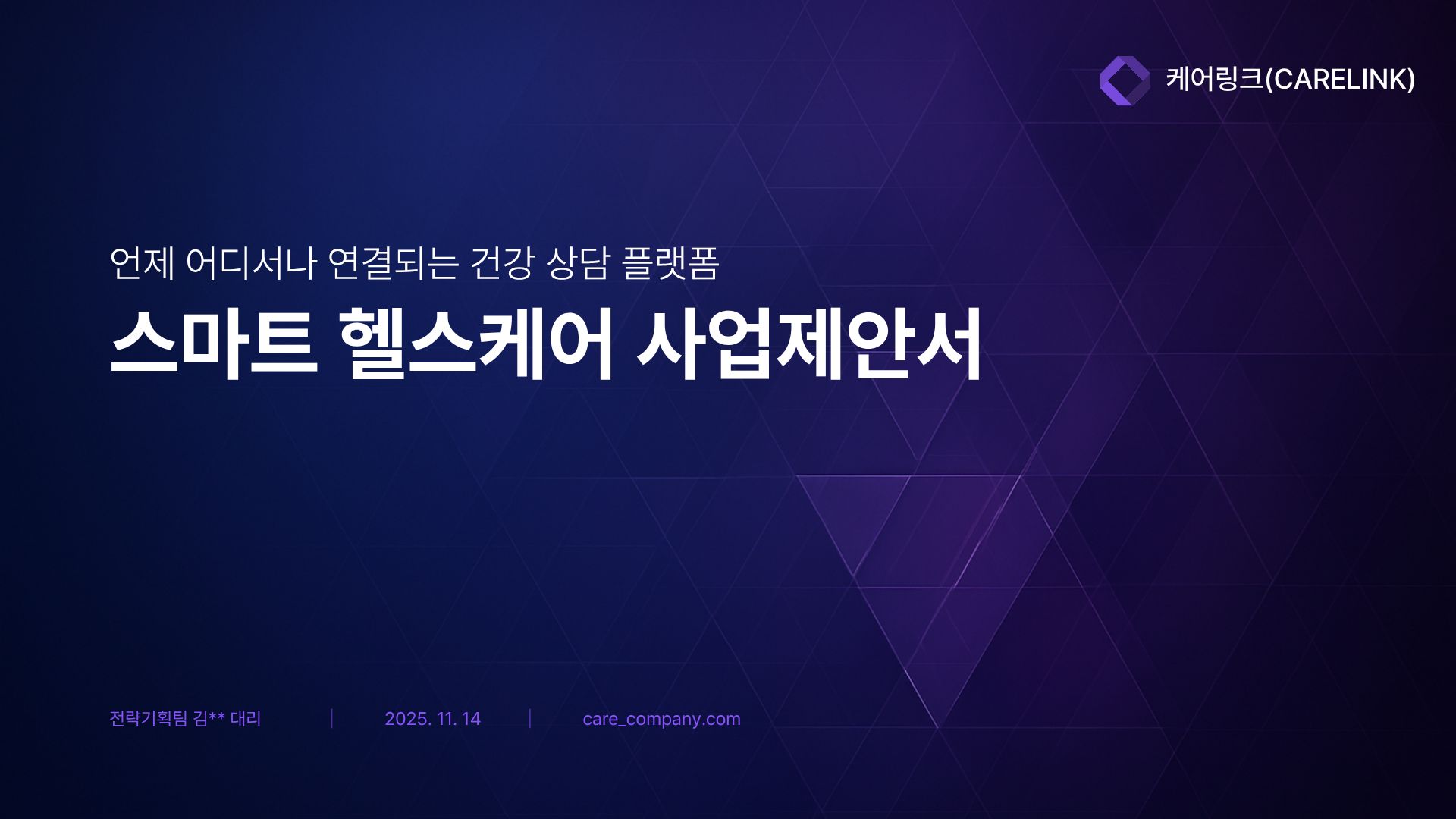 케어링크(CARELINK)

언제 어디서나 연결되는 건강 상담 플랫폼

스마트 헬스케어 사업제안서

전략기획팀 김** 대리 | 2025. 11. 14 | care_company.com